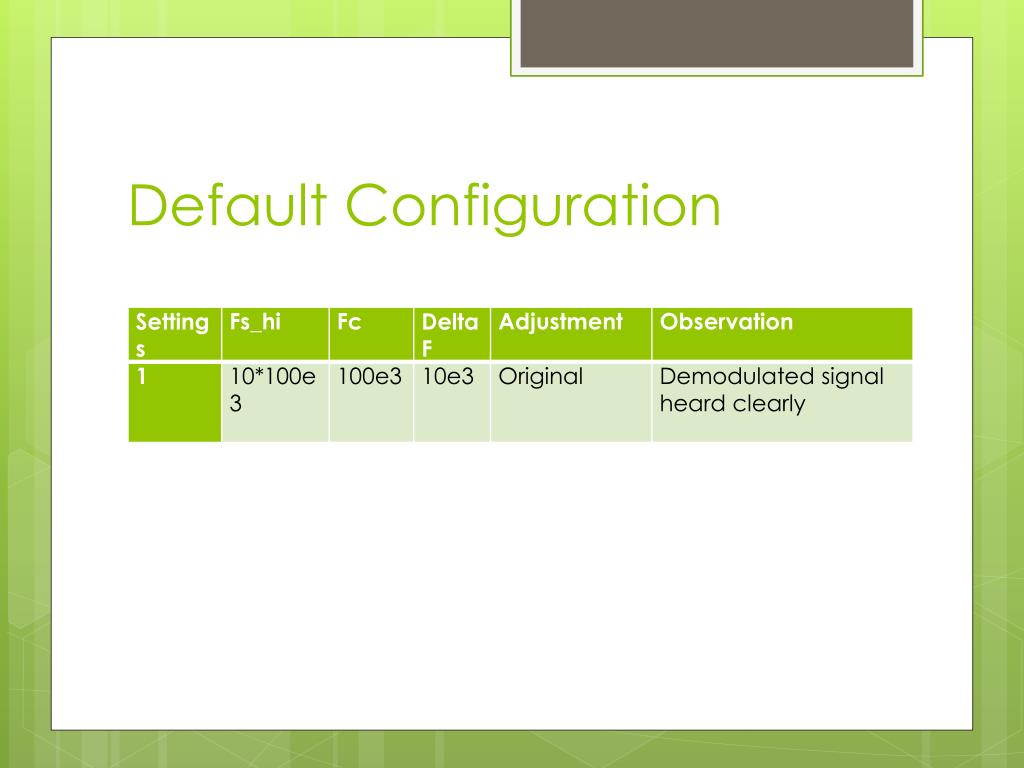 Default Configuration

| Settings | Fs_hi | Fc | Delta F | Adjustment | Observation |
|---|---|---|---|---|---|
| 1 | 10*100e3 | 100e3 | 10e3 | Original | Demodulated signal heard clearly |